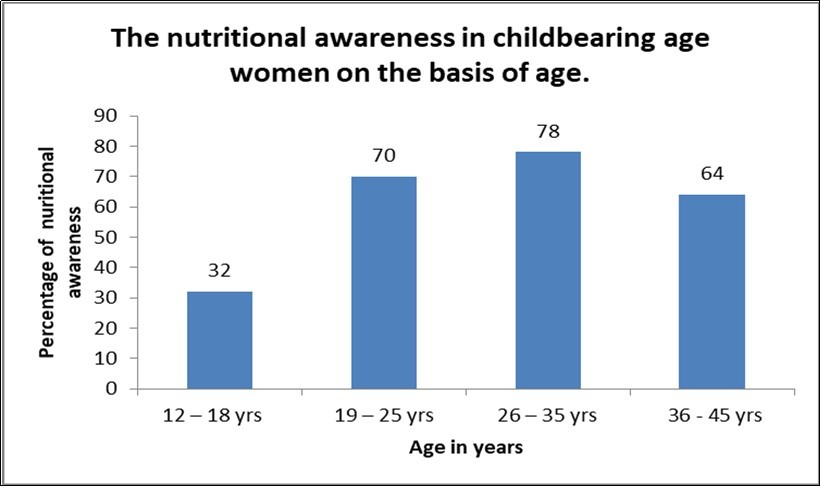 The nutritional awareness in childbearing age women on the basis of age.

Percentage of nuritional awareness

90
80
70
60
50
40
30
20
10
0

32
70
78
64

12 – 18 yrs
19 – 25 yrs
26 – 35 yrs
36 - 45 yrs

Age in years